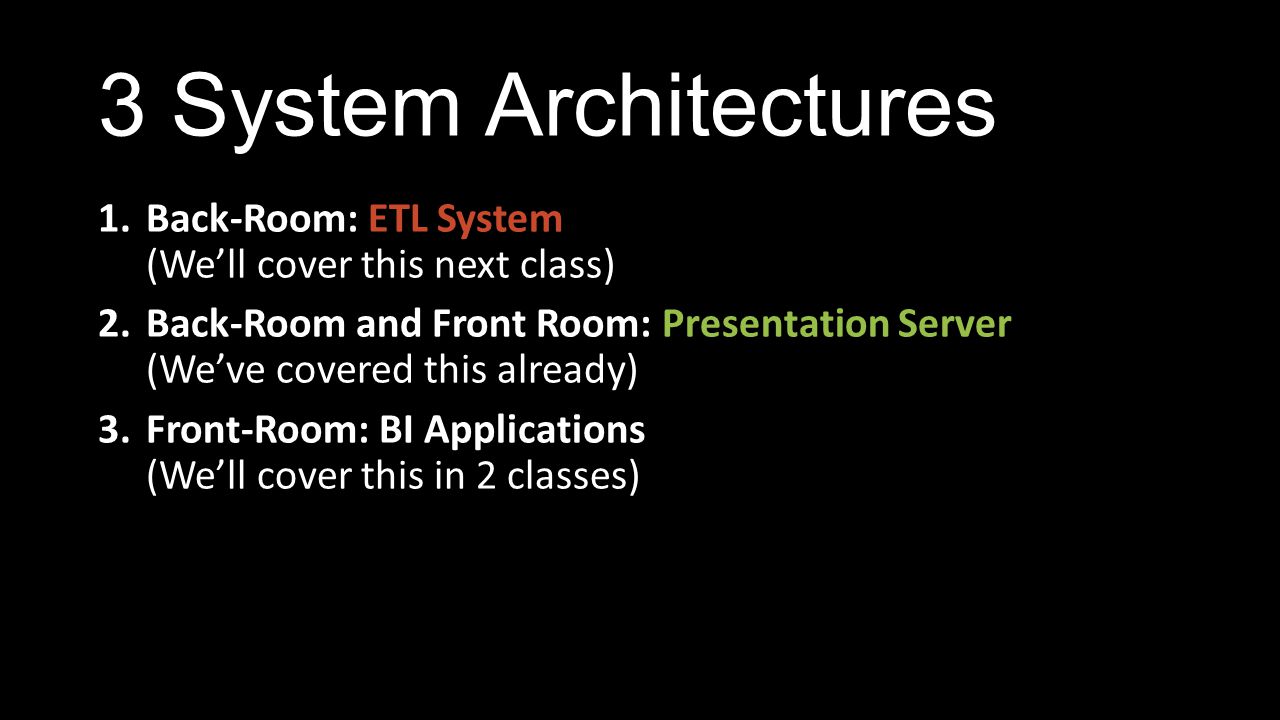 3 System Architectures

1. Back-Room: ETL System
(We’ll cover this next class)

2. Back-Room and Front Room: Presentation Server
(We’ve covered this already)

3. Front-Room: BI Applications
(We’ll cover this in 2 classes)